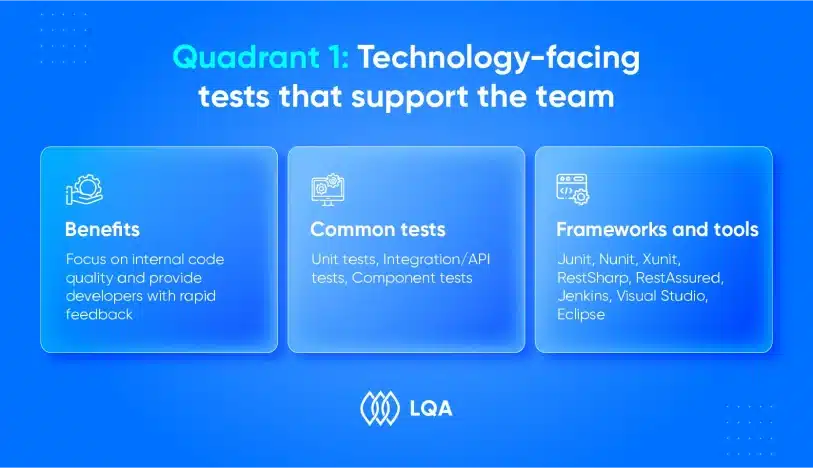 Quadrant 1: Technology-facing tests that support the team

Benefits

Focus on internal code quality and provide developers with rapid feedback

Common tests

Unit tests, Integration/API tests, Component tests

Frameworks and tools

Junit, Nunit, Xunit, RestSharp, RestAssured, Jenkins, Visual Studio, Eclipse

LQA